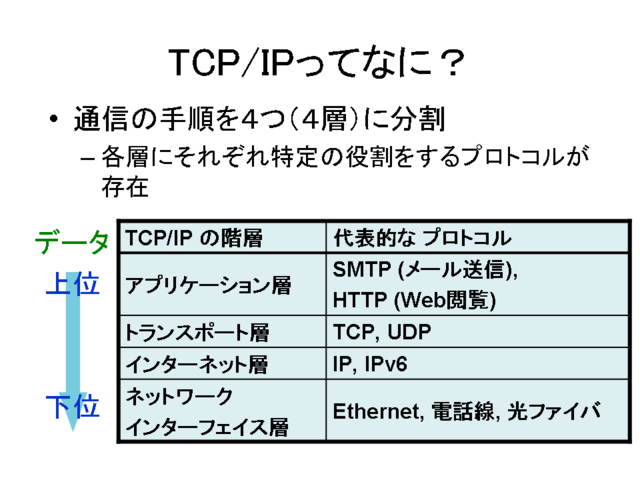 TCP/IPってなに？

• 通信の手順を4つ（4層）に分割
– 各層にそれぞれ特定の役割をするプロトコルが存在

データ
上位
下位

| TCP/IP の階層 | 代表的な プロトコル |
|---|---|
| アプリケーション層 | SMTP (メール送信), HTTP (Web閲覧) |
| トランスポート層 | TCP, UDP |
| インターネット層 | IP, IPv6 |
| ネットワーク インターフェイス層 | Ethernet, 電話線, 光ファイバ |